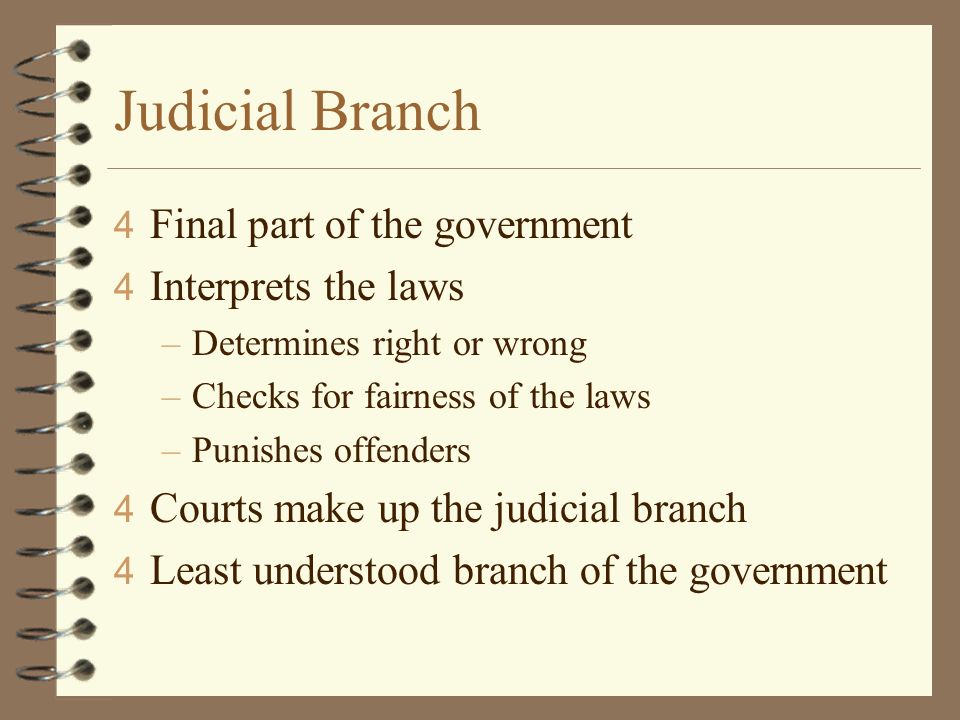 Judicial Branch

4 Final part of the government
4 Interprets the laws
– Determines right or wrong
– Checks for fairness of the laws
– Punishes offenders
4 Courts make up the judicial branch
4 Least understood branch of the government